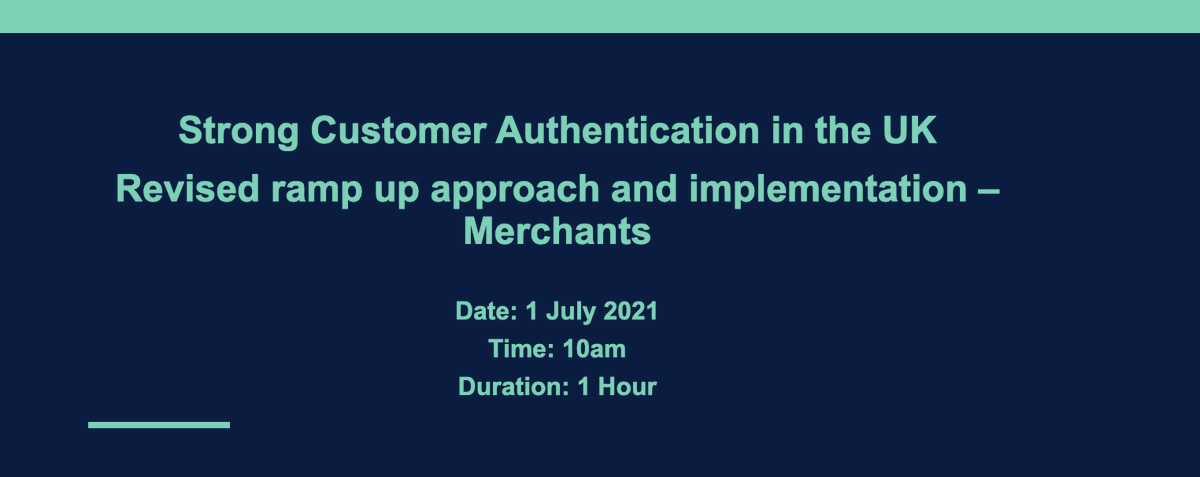 Strong Customer Authentication in the UK

Revised ramp up approach and implementation – Merchants

Date: 1 July 2021
Time: 10am
Duration: 1 Hour